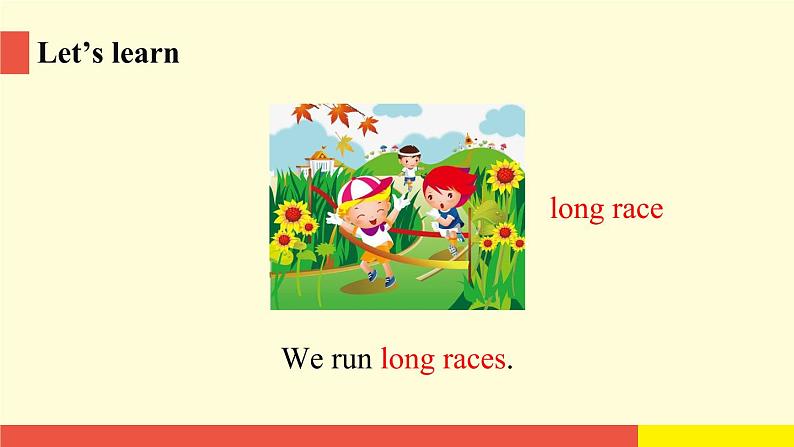 Let’s learn

long race

We run long races.